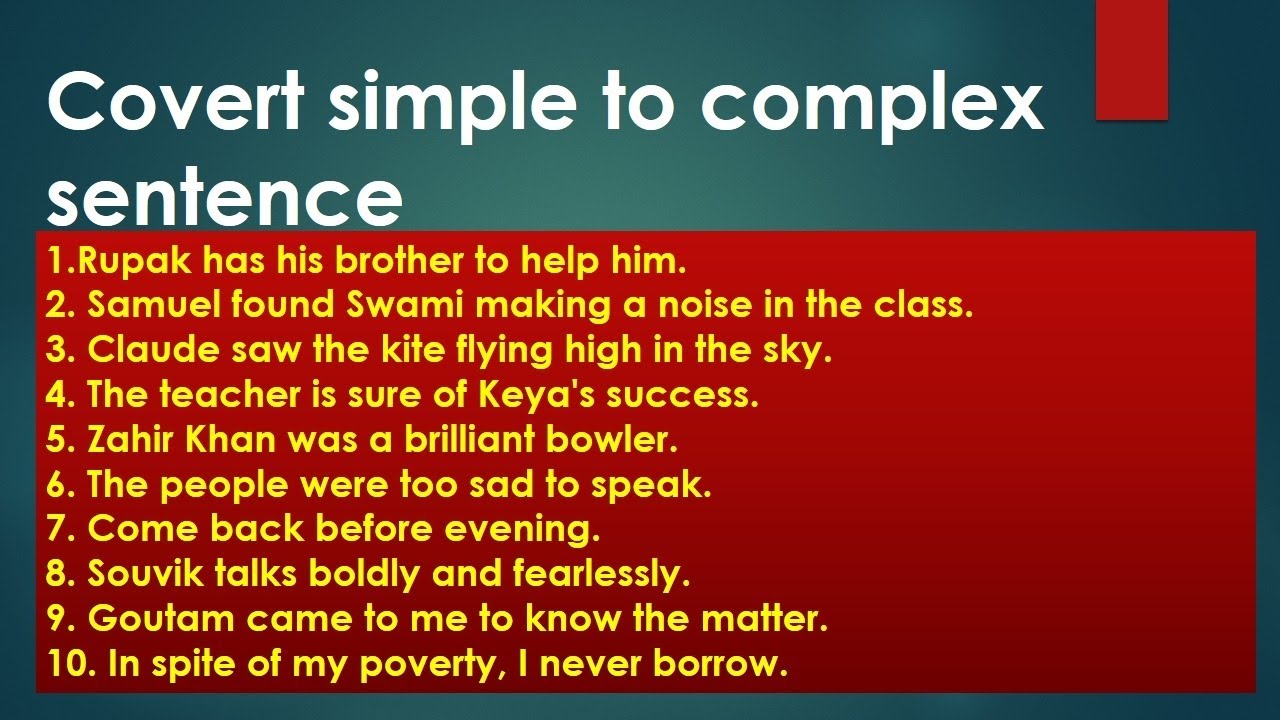 Covert simple to complex sentence

1.Rupak has his brother to help him.
2. Samuel found Swami making a noise in the class.
3. Claude saw the kite flying high in the sky.
4. The teacher is sure of Keya's success.
5. Zahir Khan was a brilliant bowler.
6. The people were too sad to speak.
7. Come back before evening.
8. Souvik talks boldly and fearlessly.
9. Goutam came to me to know the matter.
10. In spite of my poverty, I never borrow.